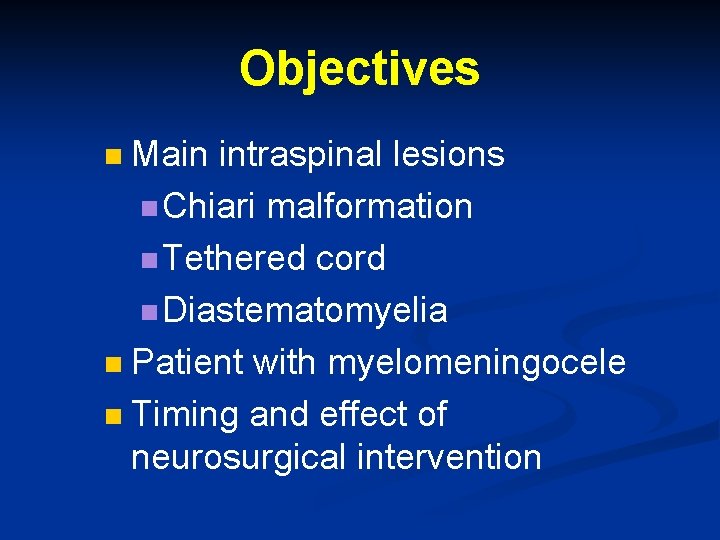 Objectives

- Main intraspinal lesions
  - Chiari malformation
  - Tethered cord
  - Diastematomyelia
- Patient with myelomeningocele
- Timing and effect of neurosurgical intervention